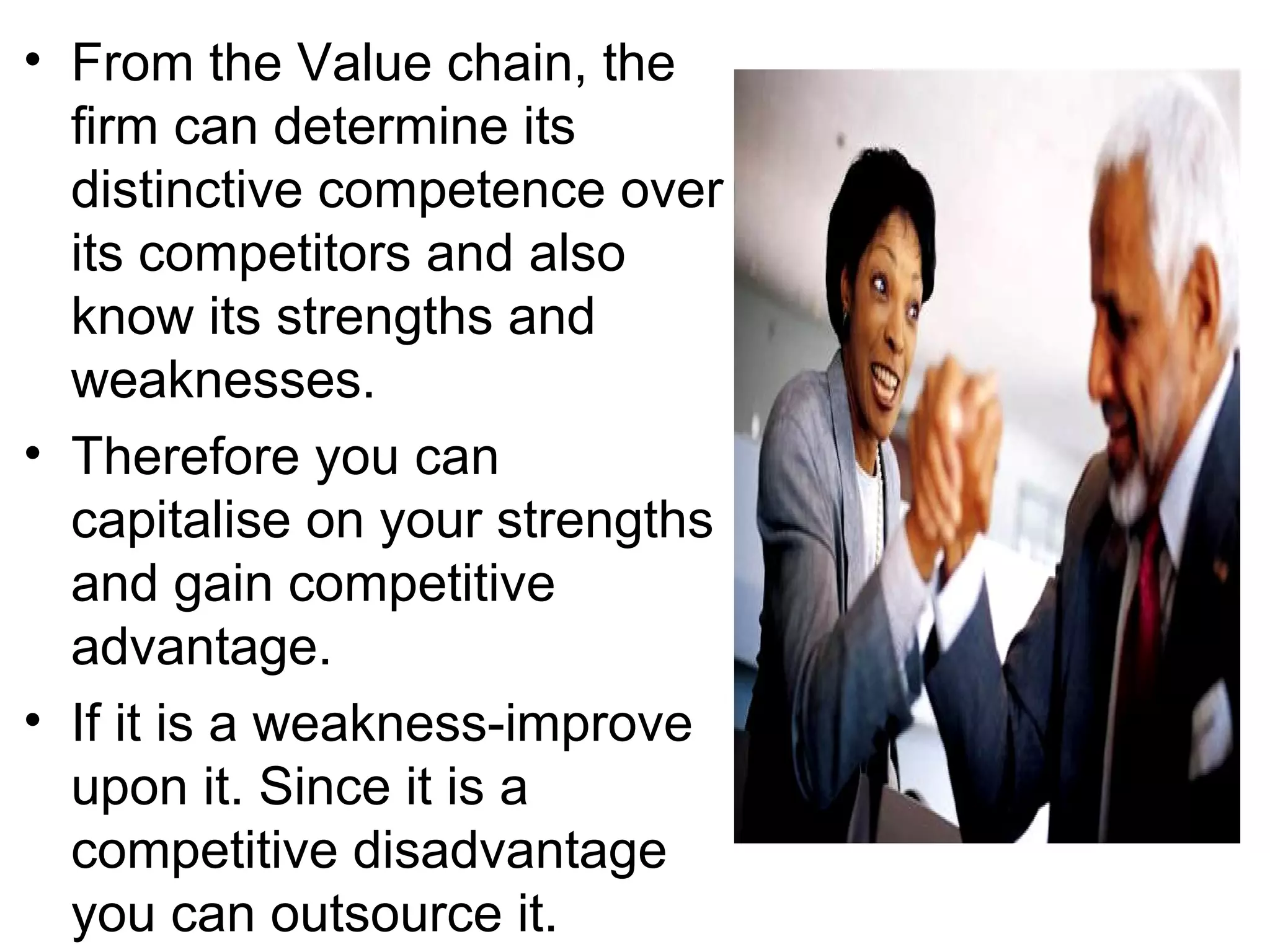 • From the Value chain, the firm can determine its distinctive competence over its competitors and also know its strengths and weaknesses.

• Therefore you can capitalise on your strengths and gain competitive advantage.

• If it is a weakness-improve upon it. Since it is a competitive disadvantage you can outsource it.